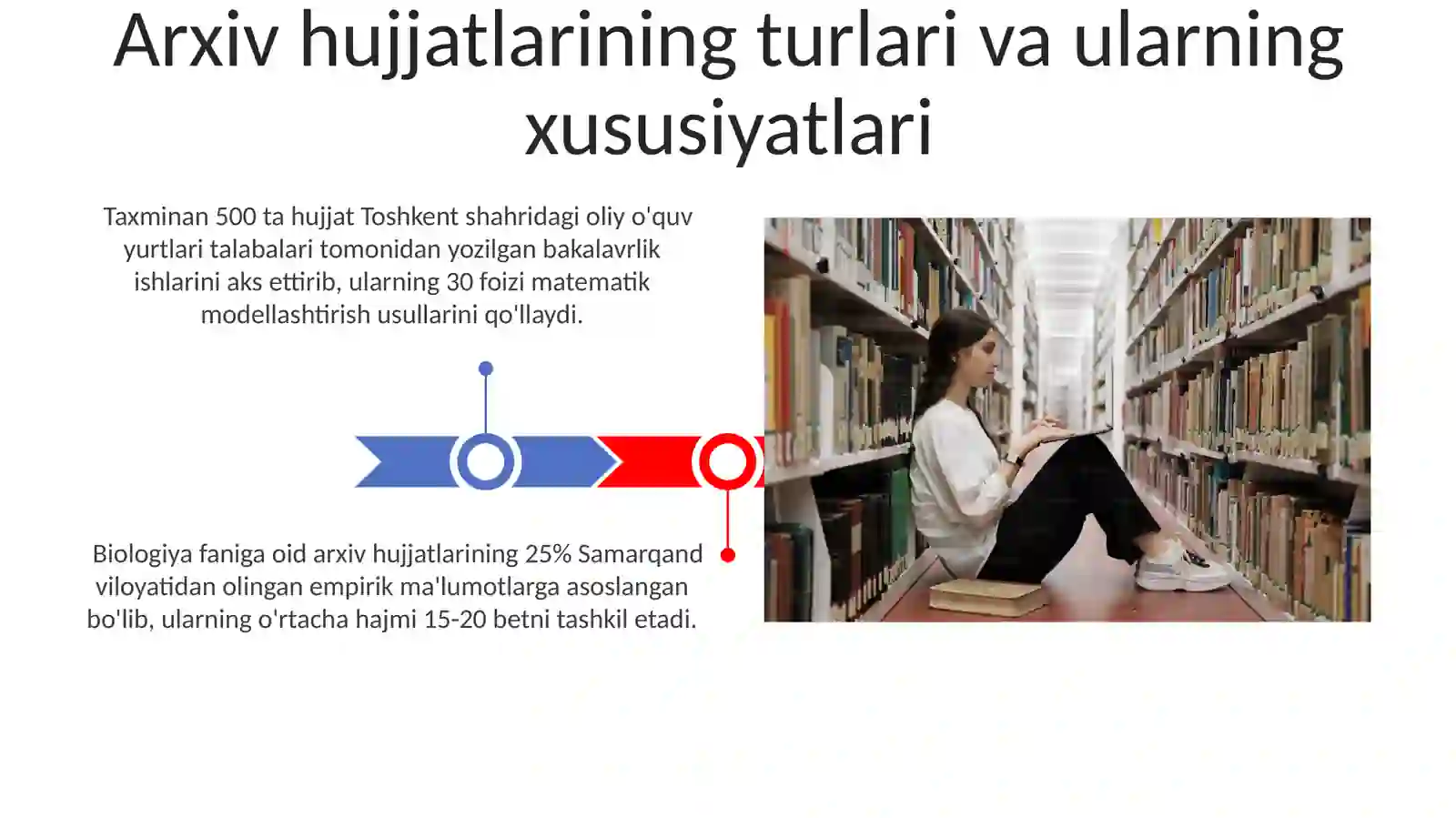 Arxiv hujjatlarining turlari va ularning xususiyatlari

Taxminan 500 ta hujjat Toshkent shahridagi oliy o'quv yurtlari talabalari tomonidan yozilgan bakalavrlik ishlarini aks ettirib, ularning 30 foizi matematik modellashtirish usullarini qo'llaydi.

Biologiya faniga oid arxiv hujjatlarining 25% Samarqand viloyatidan olingan empirik ma'lumotlarga asoslangan bo'lib, ularning o'rtacha hajmi 15-20 betni tashkil etadi.